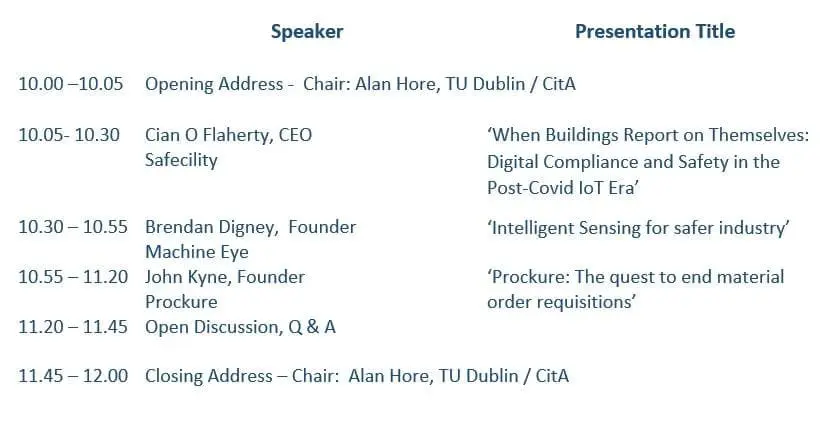 | | Speaker | Presentation Title |
|---|---|---|
| 10.00 –10.05 | Opening Address - Chair: Alan Hore, TU Dublin / CitA | |
| 10.05- 10.30 | Cian O Flaherty, CEO Safecility | ‘When Buildings Report on Themselves: Digital Compliance and Safety in the Post-Covid IoT Era’ |
| 10.30 – 10.55 | Brendan Digney, Founder Machine Eye | ‘Intelligent Sensing for safer industry’ |
| 10.55 – 11.20 | John Kyne, Founder Prockure | ‘Prockure: The quest to end material order requisitions’ |
| 11.20 – 11.45 | Open Discussion, Q & A | |
| 11.45 – 12.00 | Closing Address – Chair: Alan Hore, TU Dublin / CitA | |